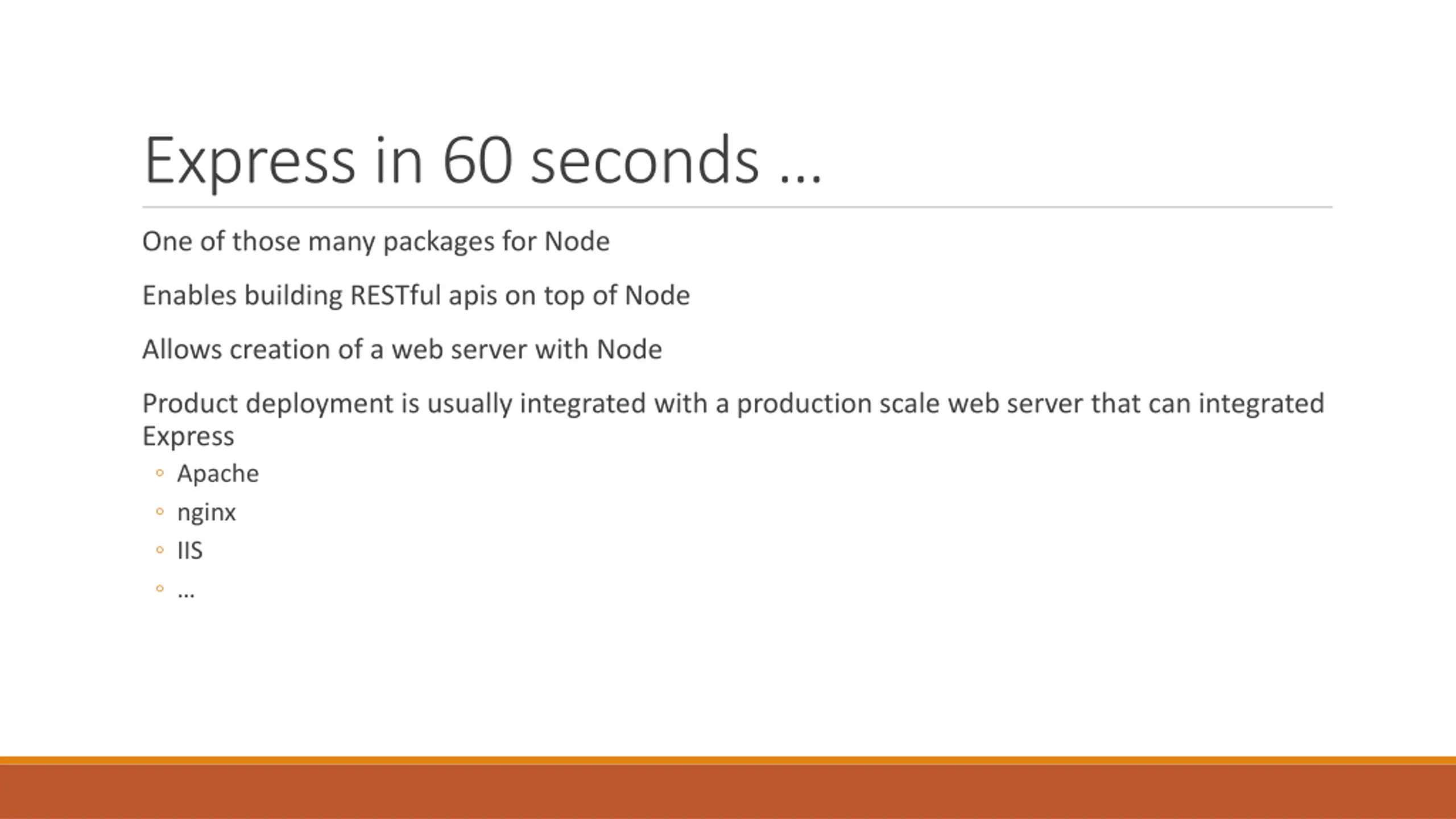 Express in 60 seconds …

One of those many packages for Node

Enables building RESTful apis on top of Node

Allows creation of a web server with Node

Product deployment is usually integrated with a production scale web server that can integrated Express

◦ Apache
◦ nginx
◦ IIS
◦ …